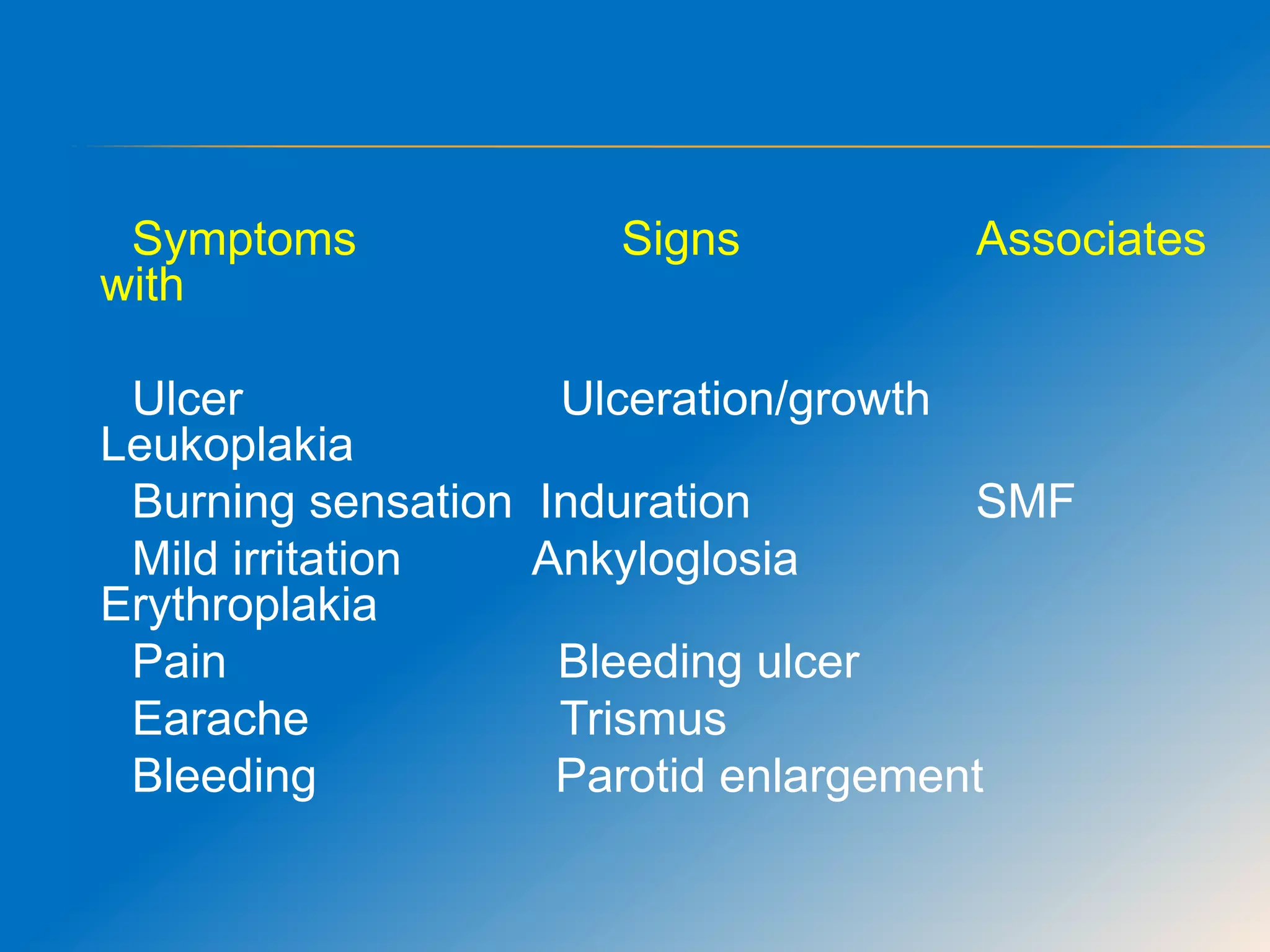 Symptoms Signs Associates with

Ulcer Ulceration/growth Leukoplakia
Burning sensation Induration SMF
Mild irritation Ankyloglosia Erythroplakia
Pain Bleeding ulcer
Earache Trismus
Bleeding Parotid enlargement